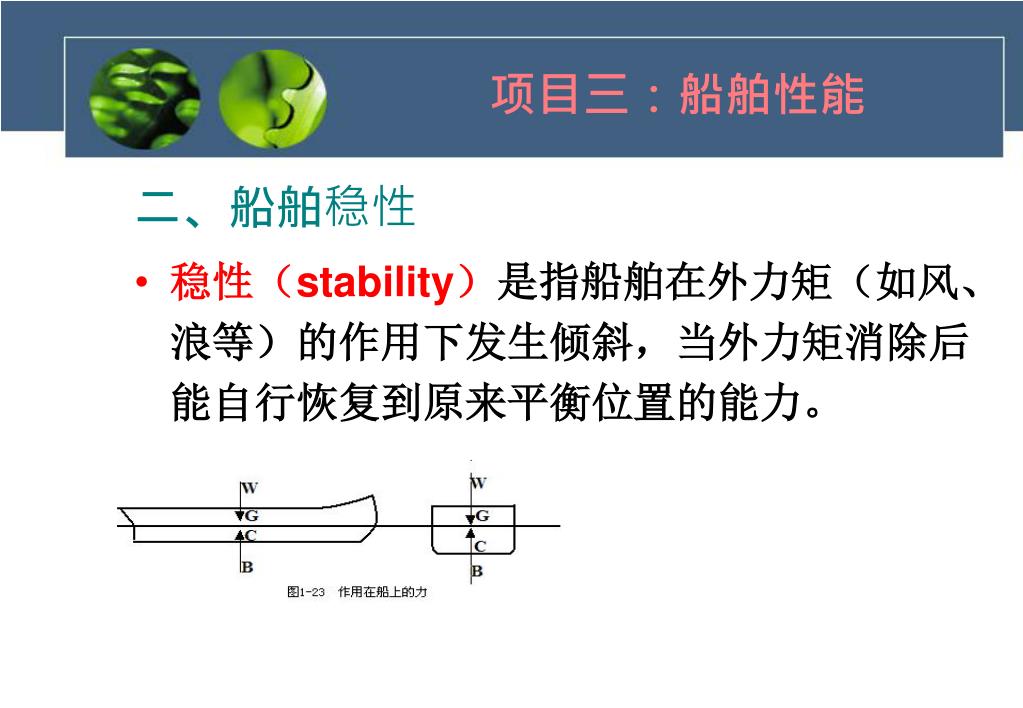 项目三：船舶性能

二、船舶稳性

• 稳性（stability）是指船舶在外力矩（如风、浪等）的作用下发生倾斜，当外力矩消除后能自行恢复到原来平衡位置的能力。

W
G
C
B

W
G
C
B

图1-23 作用在船上的力